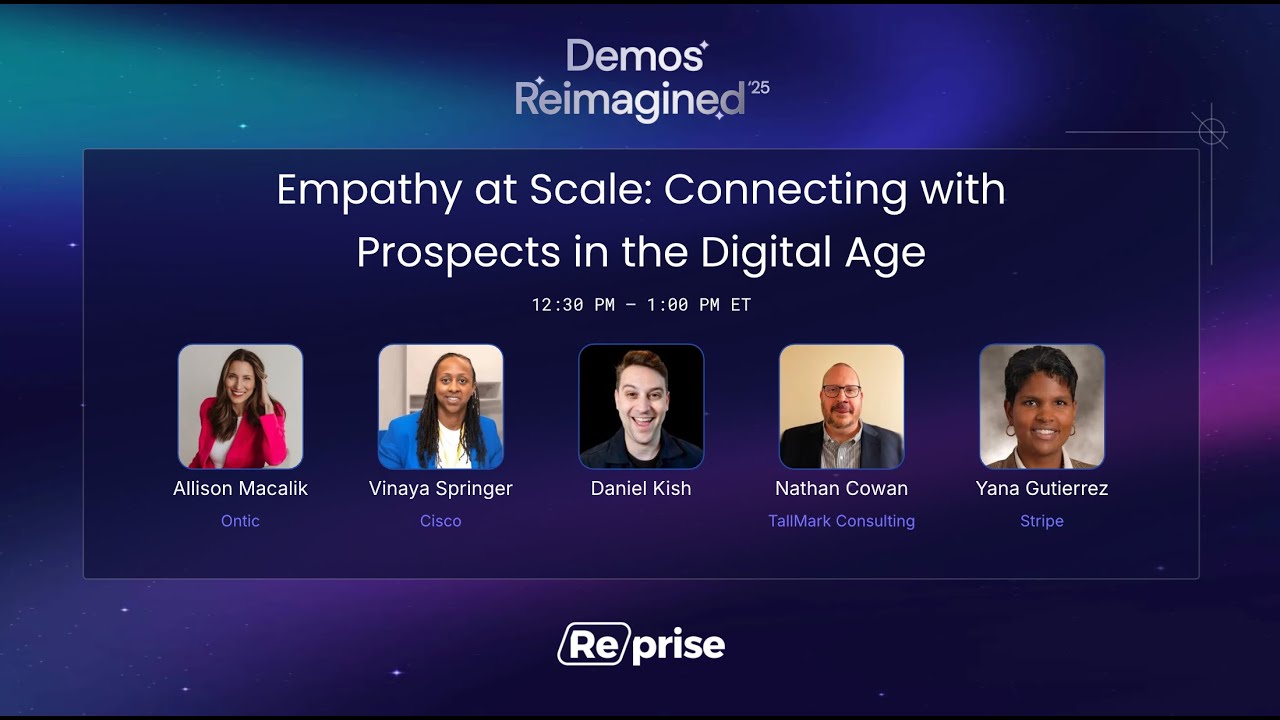 Demos Reimagined '25

Empathy at Scale: Connecting with Prospects in the Digital Age

12:30 PM – 1:00 PM ET

Allison Macalik
Ontic

Vinaya Springer
Cisco

Daniel Kish

Nathan Cowan
TallMark Consulting

Yana Gutierrez
Stripe

Re/prise